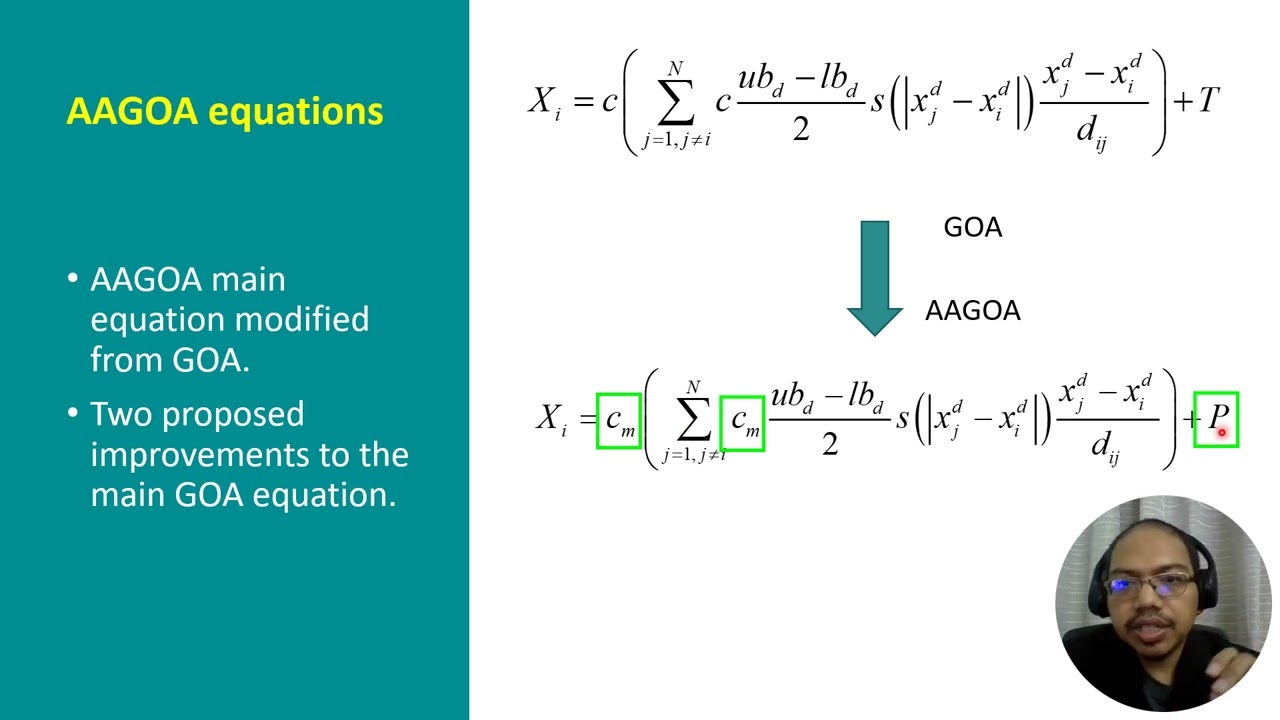 AAGOA equations

• AAGOA main equation modified from GOA.

• Two proposed improvements to the main GOA equation.

$X_i = c\left(\sum_{j=1, j\neq i}^{N} c\frac{ub_d - lb_d}{2} s\left(\left|x_j^d - x_i^d\right|\right)\frac{x_j^d - x_i^d}{d_{ij}}\right) + T$

GOA

AAGOA

$X_i = c_m\left(\sum_{j=1, j\neq i}^{N} c_m\frac{ub_d - lb_d}{2} s\left(\left|x_j^d - x_i^d\right|\right)\frac{x_j^d - x_i^d}{d_{ij}}\right) + P$